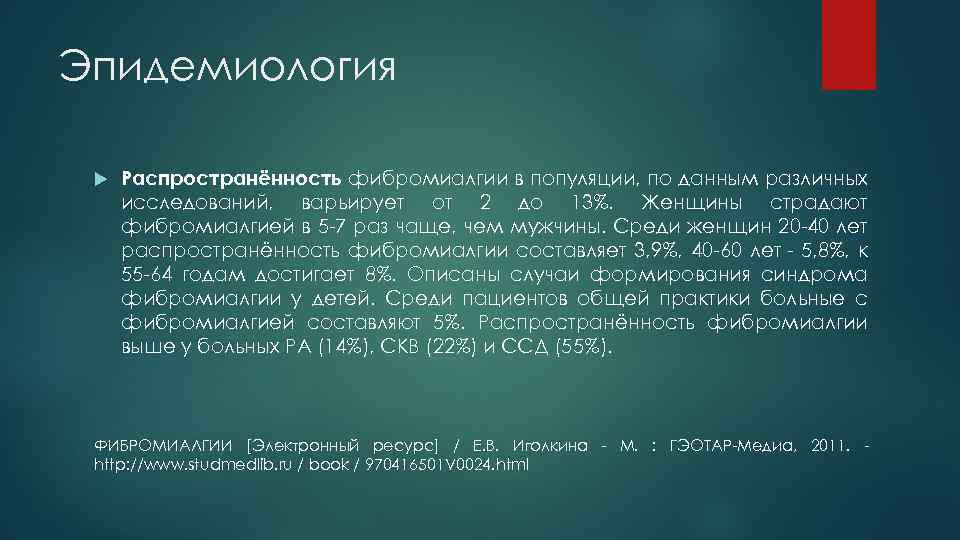 Эпидемиология

Распространённость фибромиалгии в популяции, по данным различных исследований, варьирует от 2 до 13%. Женщины страдают фибромиалгией в 5-7 раз чаще, чем мужчины. Среди женщин 20-40 лет распространённость фибромиалгии составляет 3,9%, 40-60 лет - 5,8%, к 55-64 годам достигает 8%. Описаны случаи формирования синдрома фибромиалгии у детей. Среди пациентов общей практики больные с фибромиалгией составляют 5%. Распространённость фибромиалгии выше у больных РА (14%), СКВ (22%) и ССД (55%).

ФИБРОМИАЛГИИ [Электронный ресурс] / Е.В. Иголкина - М. : ГЭОТАР-Медиа, 2011. - http://www.studmedlib.ru / book / 970416501V0024.html